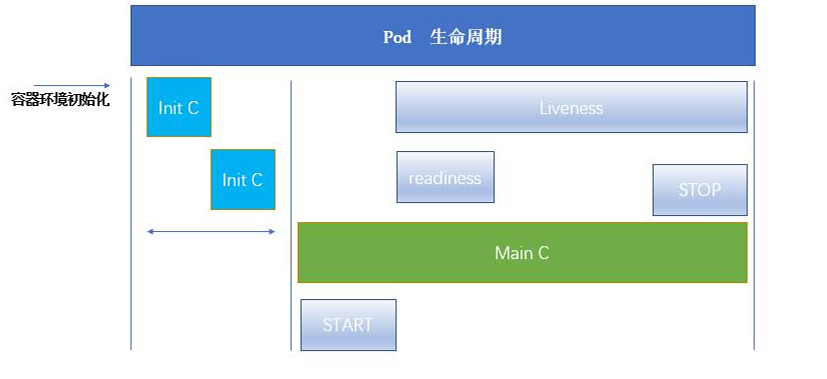 Pod 生命周期

容器环境初始化

Init C

Init C

Liveness

readiness

STOP

Main C

START